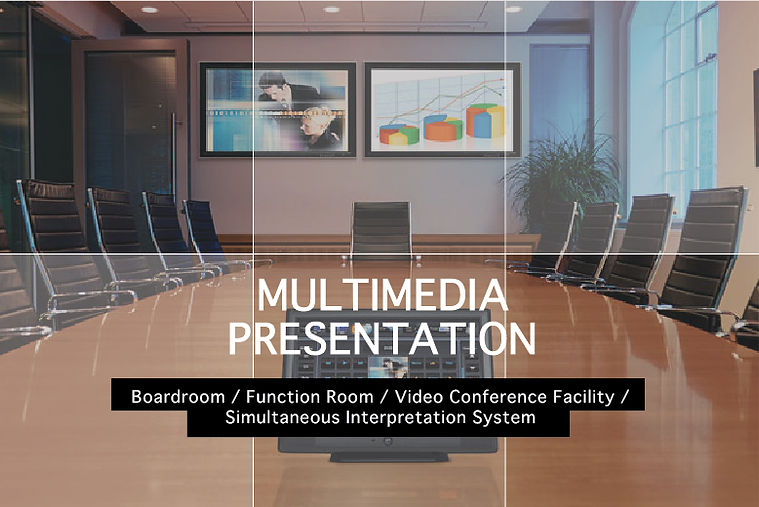 MULTIMEDIA PRESENTATION

Boardroom / Function Room / Video Conference Facility / Simultaneous Interpretation System